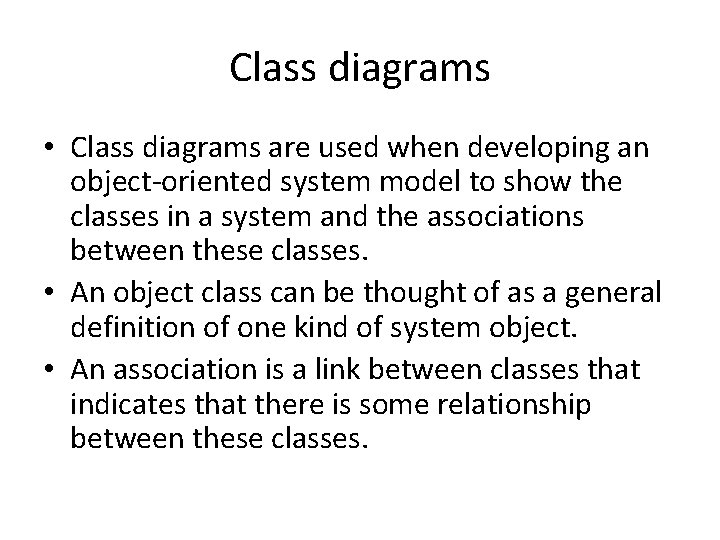 Class diagrams

• Class diagrams are used when developing an object-oriented system model to show the classes in a system and the associations between these classes.
• An object class can be thought of as a general definition of one kind of system object.
• An association is a link between classes that indicates that there is some relationship between these classes.